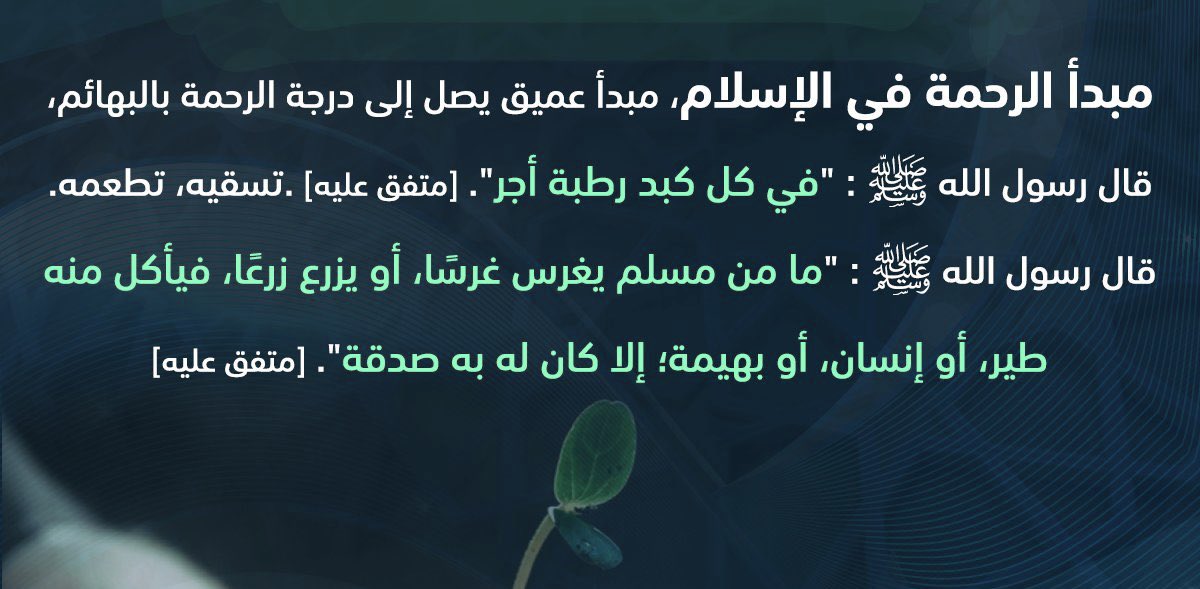 مبدأ الرحمة في الإسلام، مبدأ عميق يصل إلى درجة الرحمة بالبهائم،

قال رسول الله ﷺ : "في كل كبد رطبة أجر". [متفق عليه] .تسقيه، تطعمه.

قال رسول الله ﷺ : "ما من مسلم يغرس غرسًا، أو يزرع زرعًا، فيأكل منه طير، أو إنسان، أو بهيمة؛ إلا كان له به صدقة". [متفق عليه]